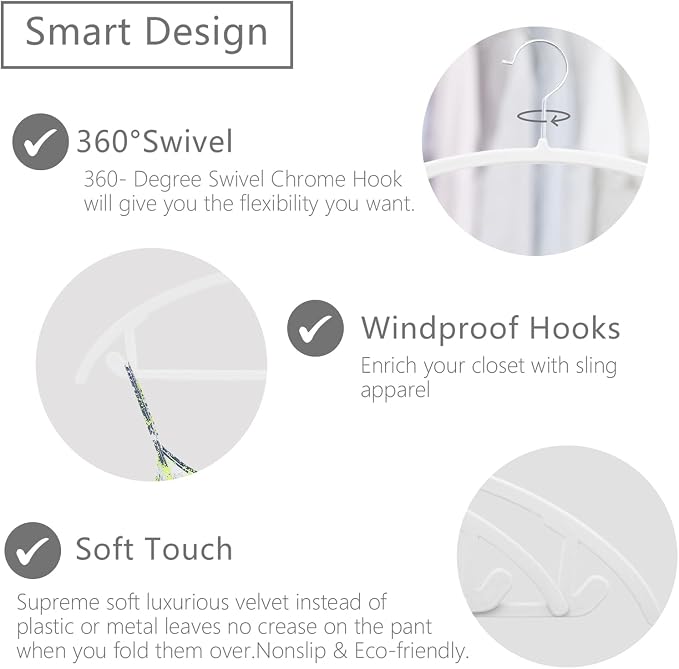 Smart Design

360°Swivel

360- Degree Swivel Chrome Hook will give you the flexibility you want.

Windproof Hooks

Enrich your closet with sling apparel

Soft Touch

Supreme soft luxurious velvet instead of plastic or metal leaves no crease on the pant when you fold them over.Nonslip & Eco-friendly.